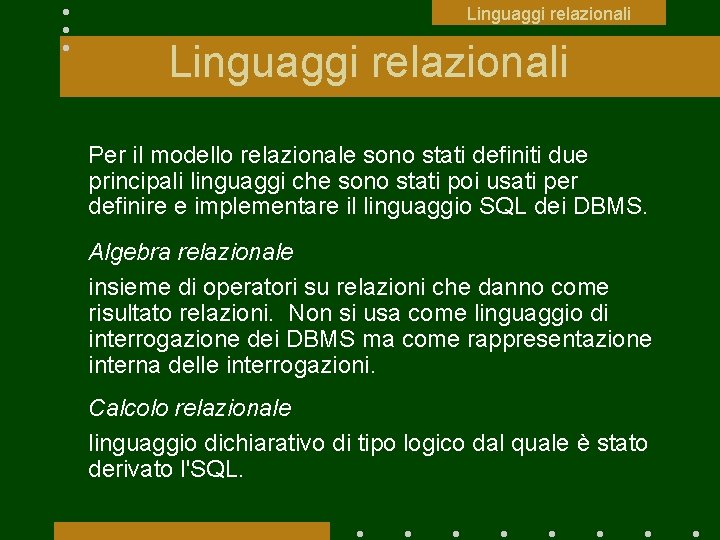 Linguaggi relazionali

Linguaggi relazionali

Per il modello relazionale sono stati definiti due principali linguaggi che sono stati poi usati per definire e implementare il linguaggio SQL dei DBMS.

Algebra relazionale

insieme di operatori su relazioni che danno come risultato relazioni. Non si usa come linguaggio di interrogazione dei DBMS ma come rappresentazione interna delle interrogazioni.

Calcolo relazionale

linguaggio dichiarativo di tipo logico dal quale è stato derivato l'SQL.